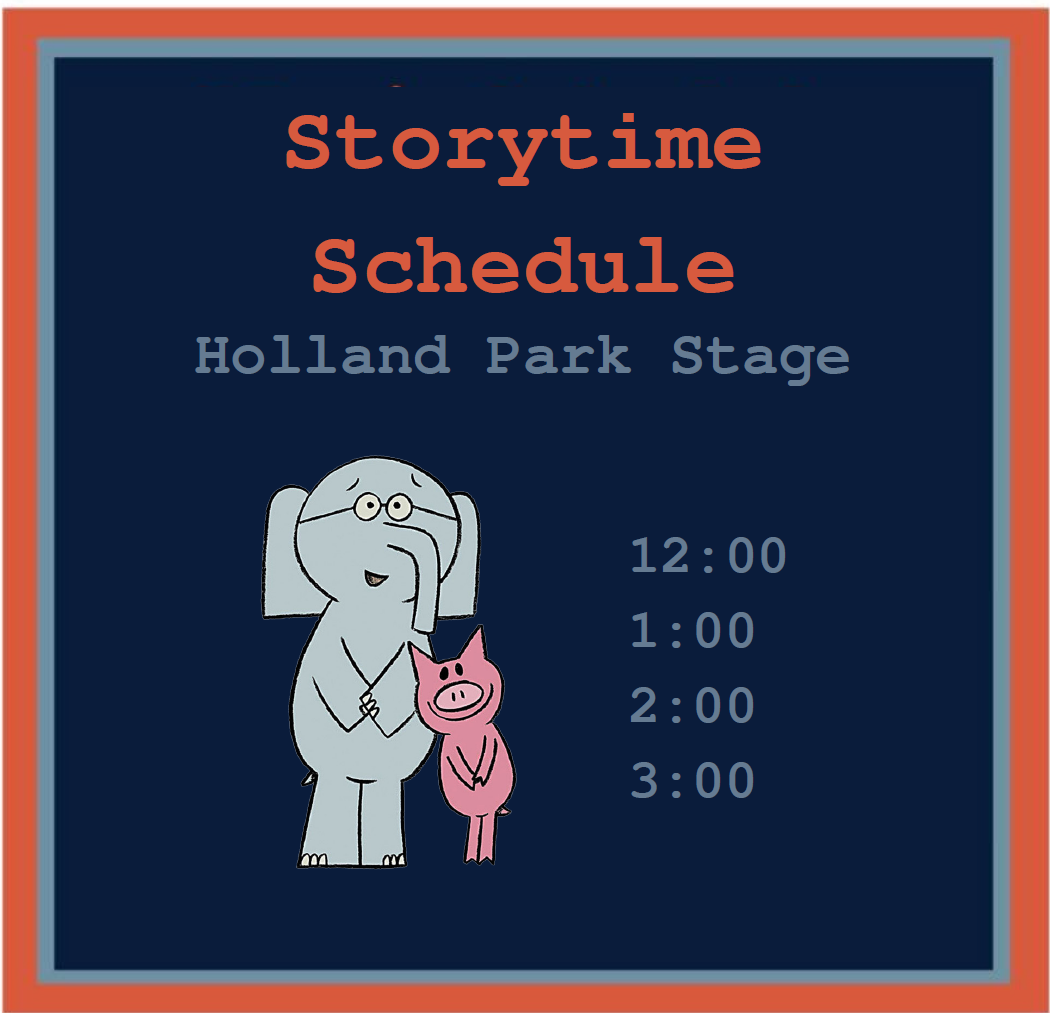 Storytime Schedule

Holland Park Stage

12:00
1:00
2:00
3:00